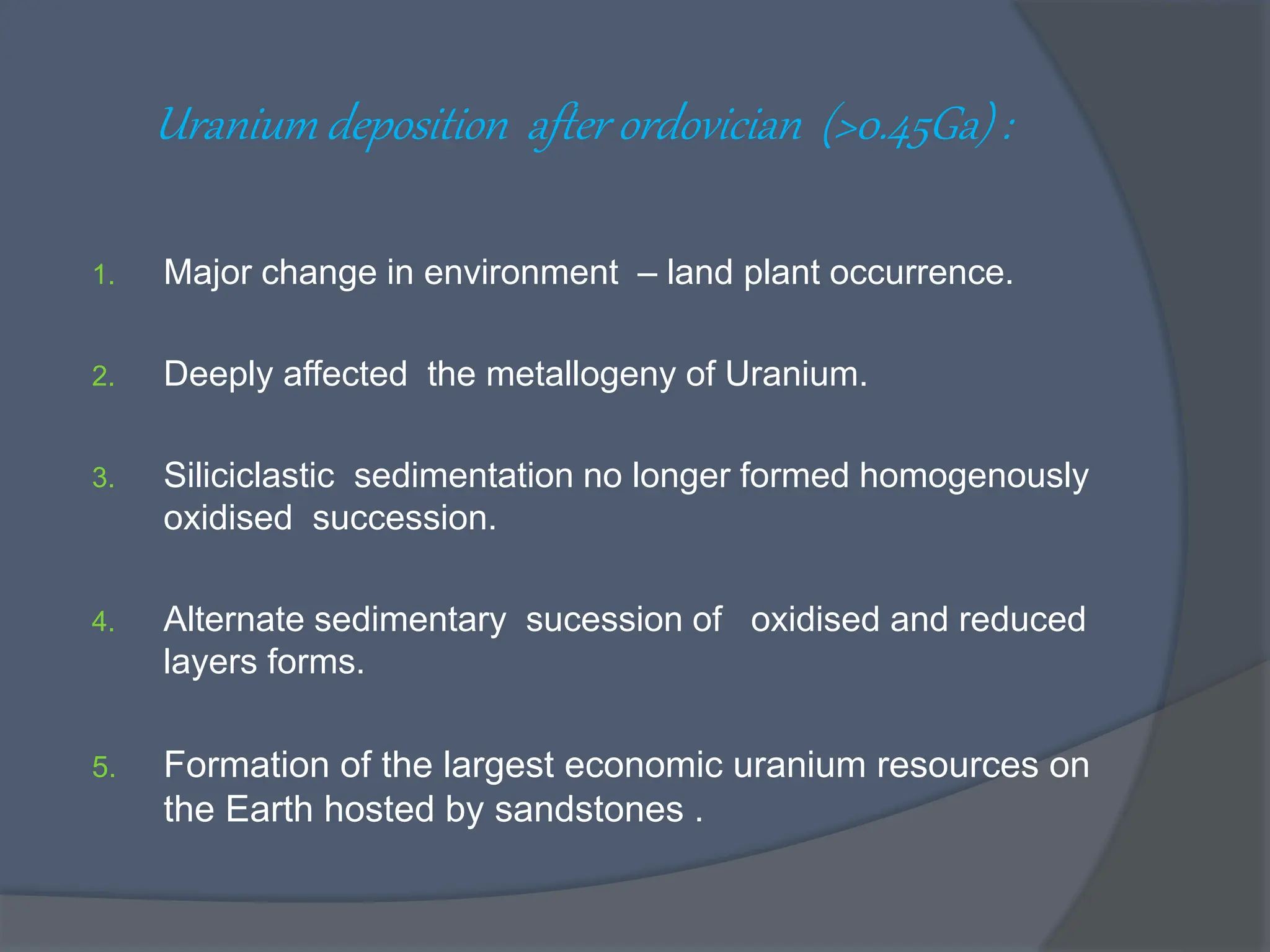 Uranium deposition after ordovician (>0.45Ga) :

1. Major change in environment – land plant occurrence.

2. Deeply affected the metallogeny of Uranium.

3. Siliciclastic sedimentation no longer formed homogenously oxidised succession.

4. Alternate sedimentary sucession of oxidised and reduced layers forms.

5. Formation of the largest economic uranium resources on the Earth hosted by sandstones .